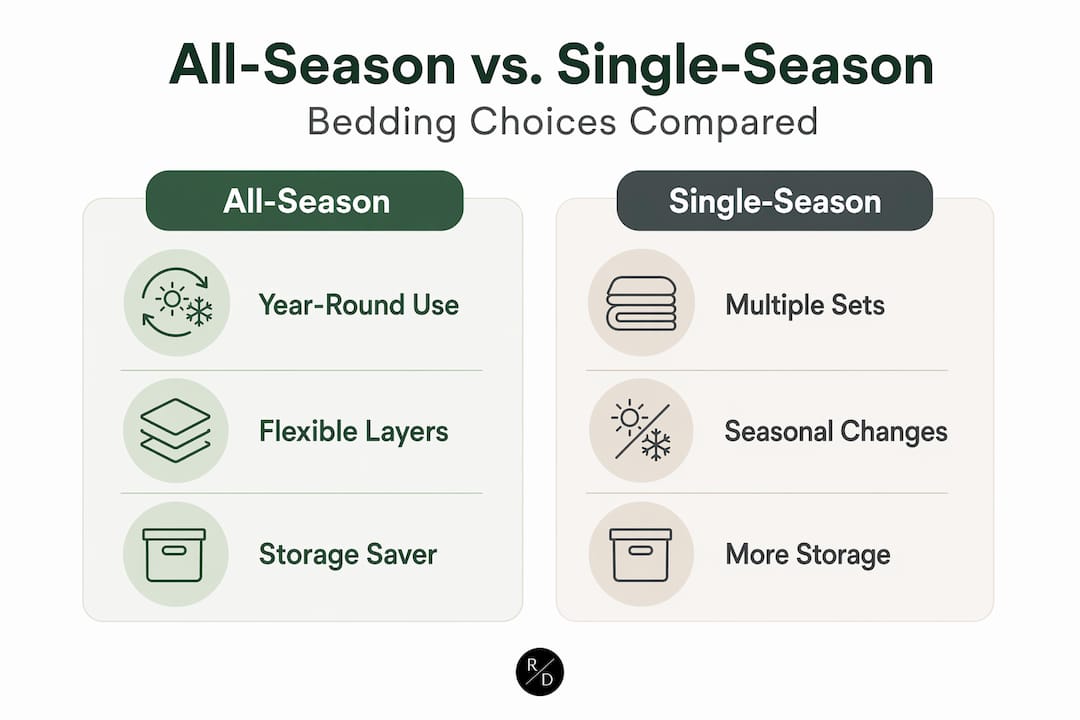 All-Season vs. Single-Season
Bedding Choices Compared

All-Season

Year-Round Use

Flexible Layers

Storage Saver

Single-Season

Multiple Sets

Seasonal Changes

More Storage

R/D